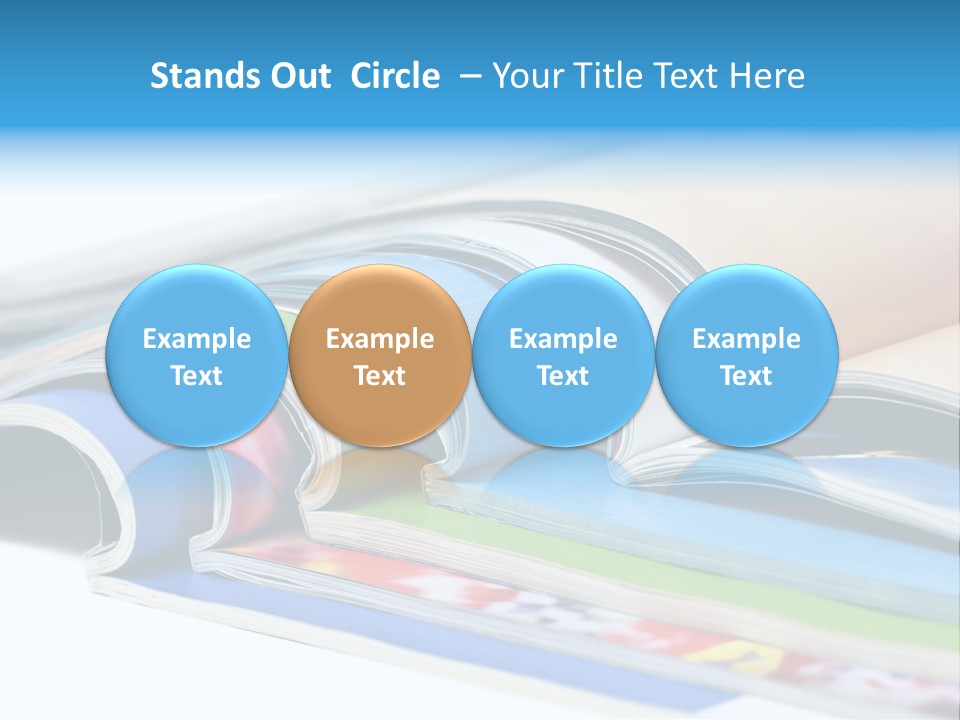 Stands Out Circle – Your Title Text Here

Example Text

Example Text

Example Text

Example Text